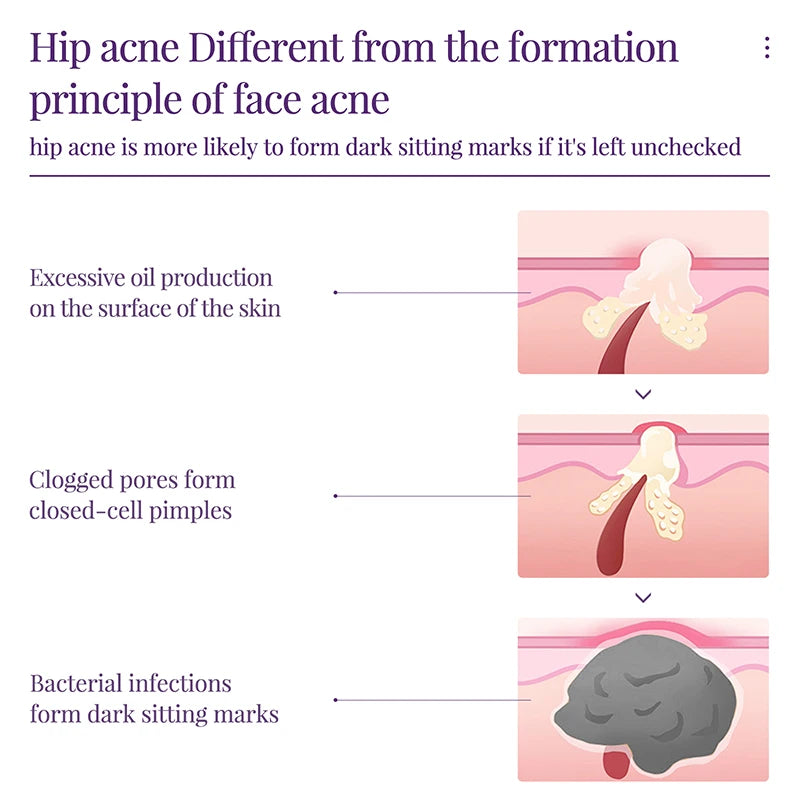 Hip acne Different from the formation principle of face acne

hip acne is more likely to form dark sitting marks if it's left unchecked

Excessive oil production on the surface of the skin

Clogged pores form closed-cell pimples

Bacterial infections form dark sitting marks